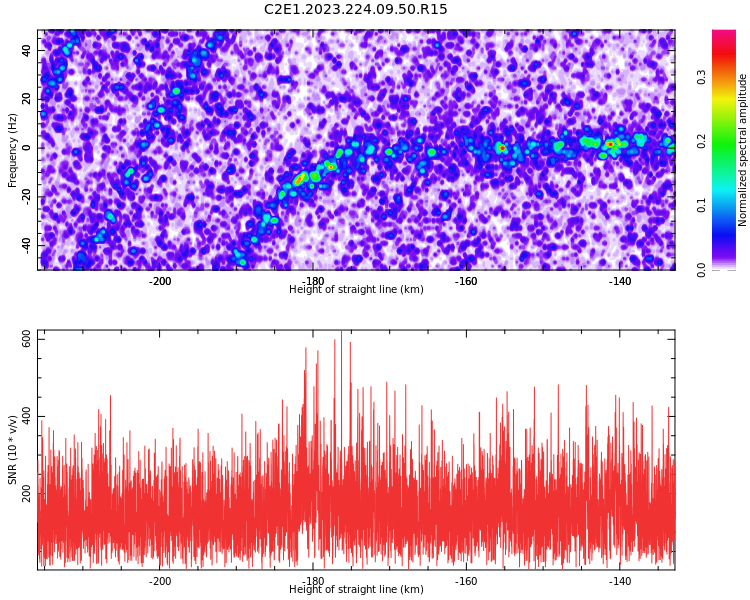 C2E1.2023.224.09.50.R15

Frequency (Hz)
40
20
0
-20
-40
-200
-180
-160
-140
Height of straight line (km)

Normalized spectral amplitude
0.0
0.1
0.2
0.3

SNR (10 * v/v)
600
400
200
-200
-180
-160
-140
Height of straight line (km)